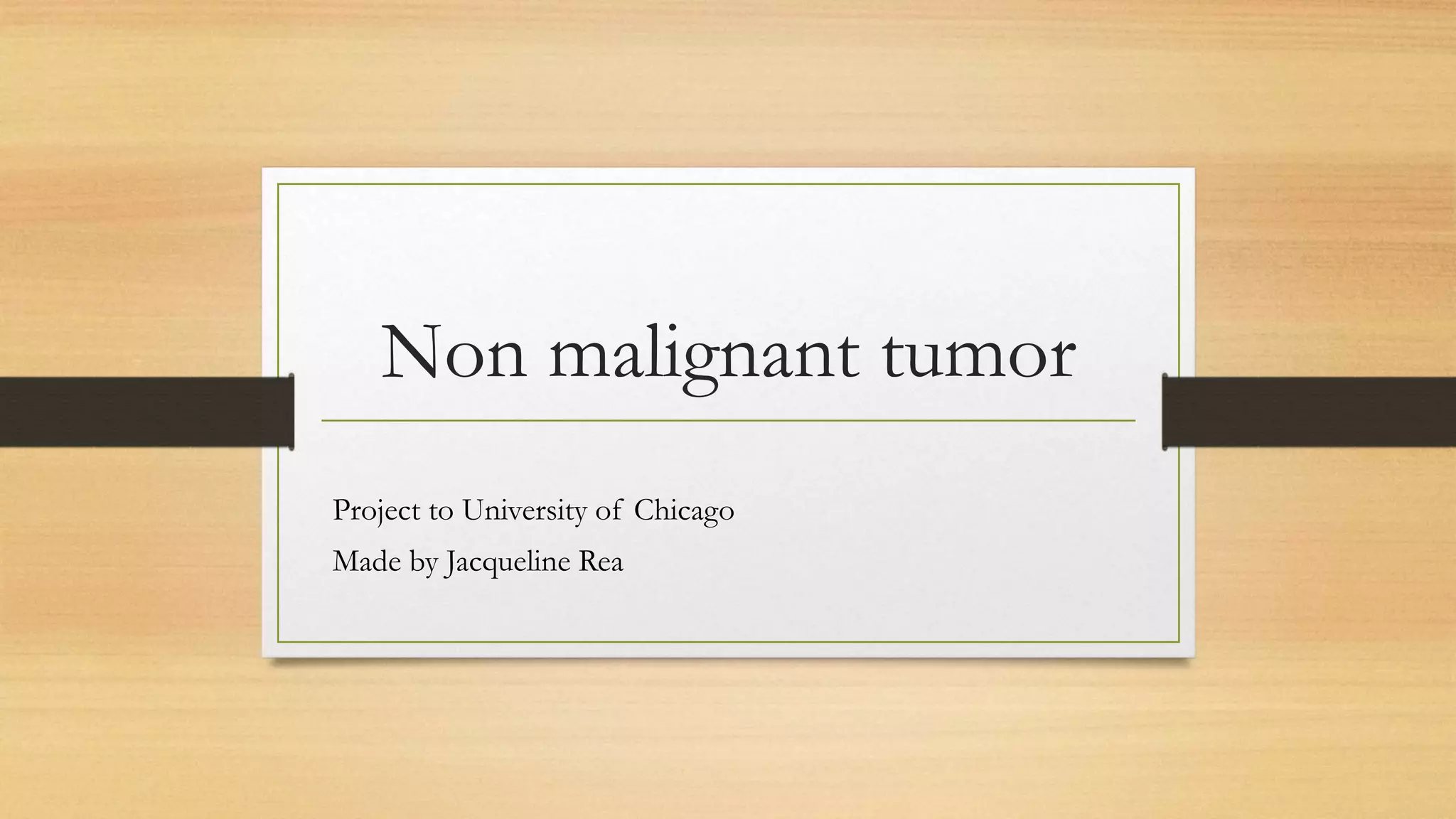 Non malignant tumor

Project to University of Chicago

Made by Jacqueline Rea